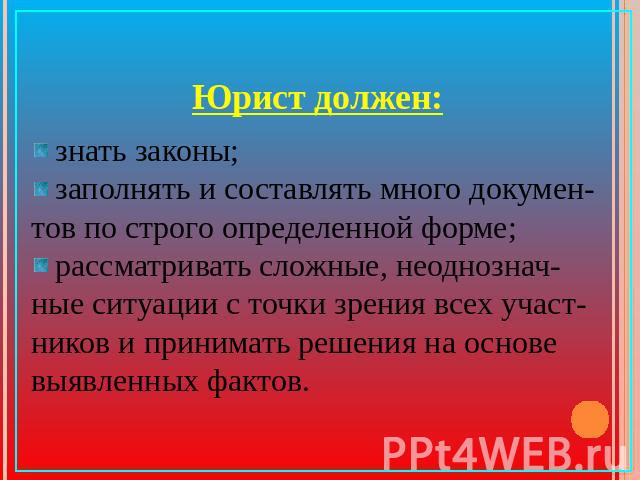 Юрист должен:

знать законы;

заполнять и составлять много документов по строго определенной форме;

рассматривать сложные, неоднозначные ситуации с точки зрения всех участников и принимать решения на основе выявленных фактов.

PPt4WEB.ru